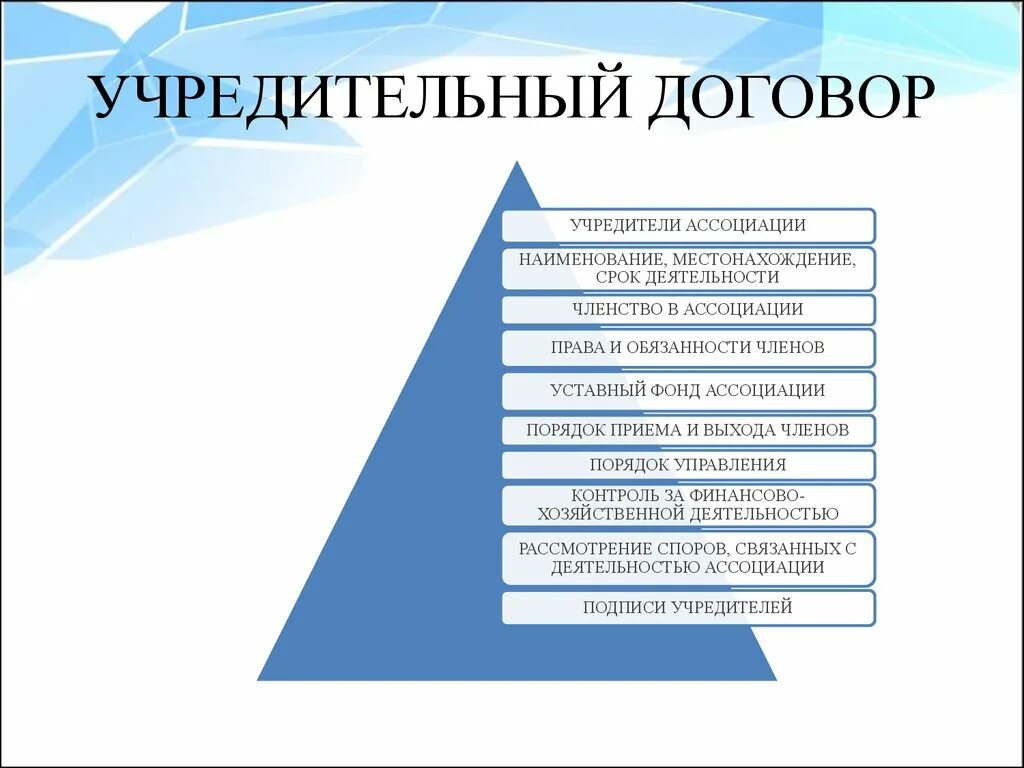 УЧРЕДИТЕЛЬНЫЙ ДОГОВОР

УЧРЕДИТЕЛИ АССОЦИАЦИИ

НАИМЕНОВАНИЕ, МЕСТОНАХОЖДЕНИЕ, СРОК ДЕЯТЕЛЬНОСТИ

ЧЛЕНСТВО В АССОЦИАЦИИ

ПРАВА И ОБЯЗАННОСТИ ЧЛЕНОВ

УСТАВНЫЙ ФОНД АССОЦИАЦИИ

ПОРЯДОК ПРИЕМА И ВЫХОДА ЧЛЕНОВ

ПОРЯДОК УПРАВЛЕНИЯ

КОНТРОЛЬ ЗА ФИНАНСОВО-ХОЗЯЙСТВЕННОЙ ДЕЯТЕЛЬНОСТЬЮ

РАССМОТРЕНИЕ СПОРОВ, СВЯЗАННЫХ С ДЕЯТЕЛЬНОСТЬЮ АССОЦИАЦИИ

ПОДПИСИ УЧРЕДИТЕЛЕЙ